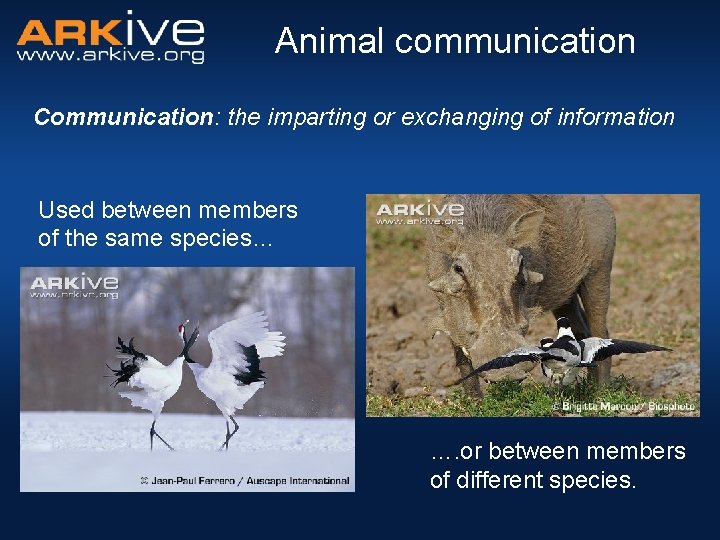 ARKive
www.arkive.org

Animal communication

Communication: the imparting or exchanging of information

Used between members of the same species…

ARKive
www.arkive.org

© Jean-Paul Ferrero / Auscape International

ARKive
www.arkive.org

© Brigitte Marcon / Biosphoto

….or between members of different species.